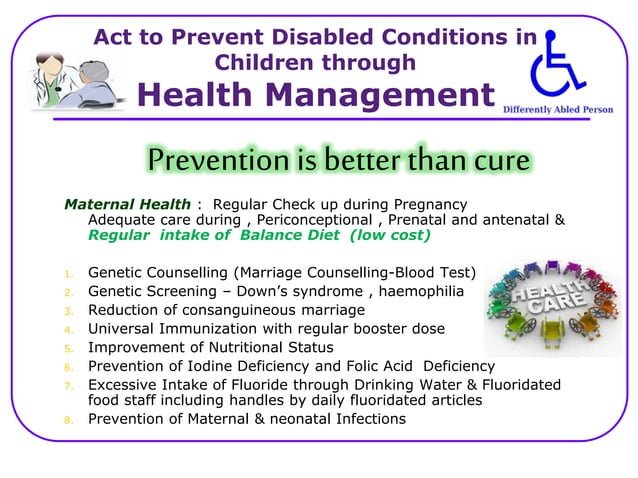 Act to Prevent Disabled Conditions in Children through
Health Management

Differently Abled Person

Prevention is better than cure

Maternal Health : Regular Check up during Pregnancy
Adequate care during , Periconceptional , Prenatal and antenatal &
Regular intake of Balance Diet (low cost)

1. Genetic Counselling (Marriage Counselling-Blood Test)
2. Genetic Screening – Down's syndrome , haemophilia
3. Reduction of consanguineous marriage
4. Universal Immunization with regular booster dose
5. Improvement of Nutritional Status
6. Prevention of Iodine Deficiency and Folic Acid Deficiency
7. Excessive Intake of Fluoride through Drinking Water & Fluoridated food staff including handles by daily fluoridated articles
8. Prevention of Maternal & neonatal Infections

HEALTH CARE